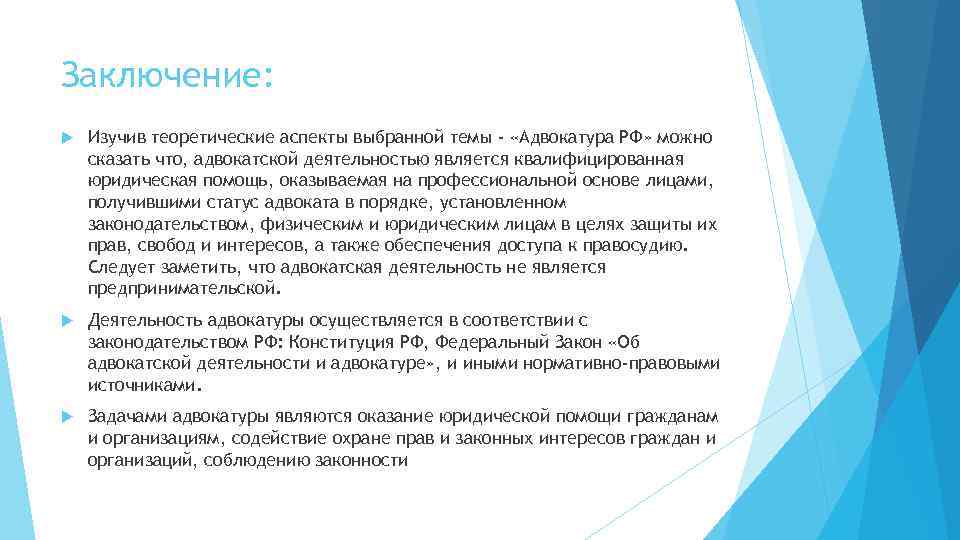 Заключение:

Изучив теоретические аспекты выбранной темы - «Адвокатура РФ» можно сказать что, адвокатской деятельностью является квалифицированная юридическая помощь, оказываемая на профессиональной основе лицами, получившими статус адвоката в порядке, установленном законодательством, физическим и юридическим лицам в целях защиты их прав, свобод и интересов, а также обеспечения доступа к правосудию. Следует заметить, что адвокатская деятельность не является предпринимательской.

Деятельность адвокатуры осуществляется в соответствии с законодательством РФ: Конституция РФ, Федеральный Закон «Об адвокатской деятельности и адвокатуре», и иными нормативно-правовыми источниками.

Задачами адвокатуры являются оказание юридической помощи гражданам и организациям, содействие охране прав и законных интересов граждан и организаций, соблюдению законности